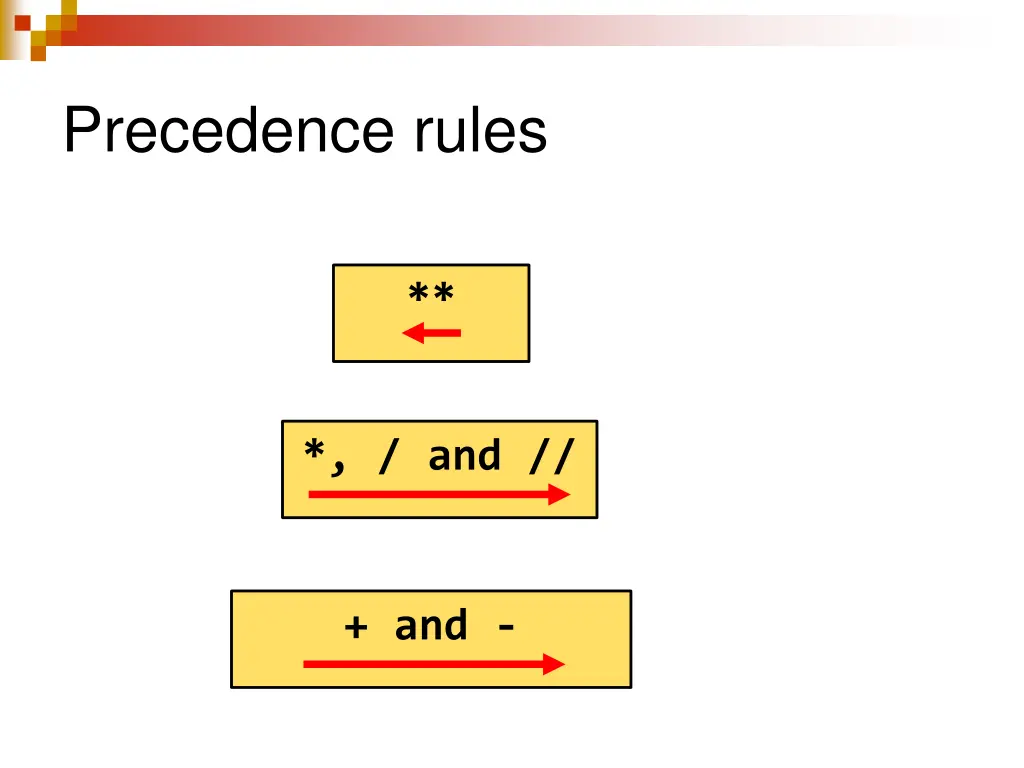 Precedence rules

**

*, / and //

+ and -